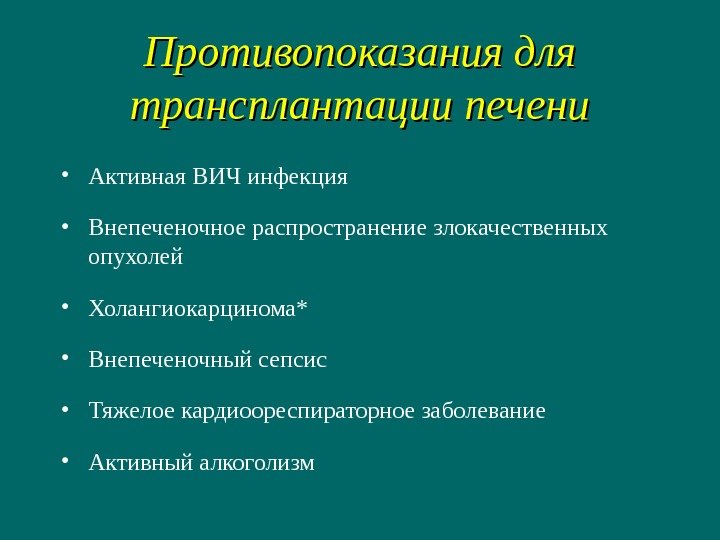 Противопоказания для трансплантации печени

• Активная ВИЧ инфекция

• Внепеченочное распространение злокачественных опухолей

• Холангиокарцинома*

• Внепеченочный сепсис

• Тяжелое кардиореспираторное заболевание

• Активный алкоголизм